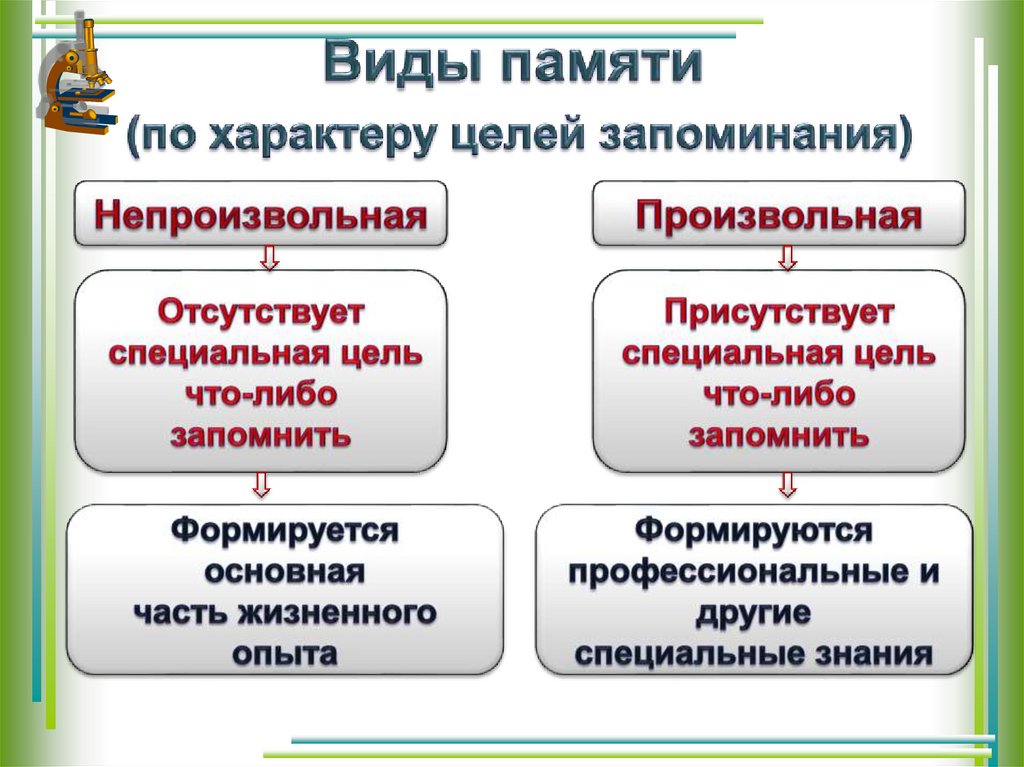 Виды памяти
(по характеру целей запоминания)

Непроизвольная

Отсутствует специальная цель что-либо запомнить

Формируется основная часть жизненного опыта

Произвольная

Присутствует специальная цель что-либо запомнить

Формируются профессиональные и другие специальные знания